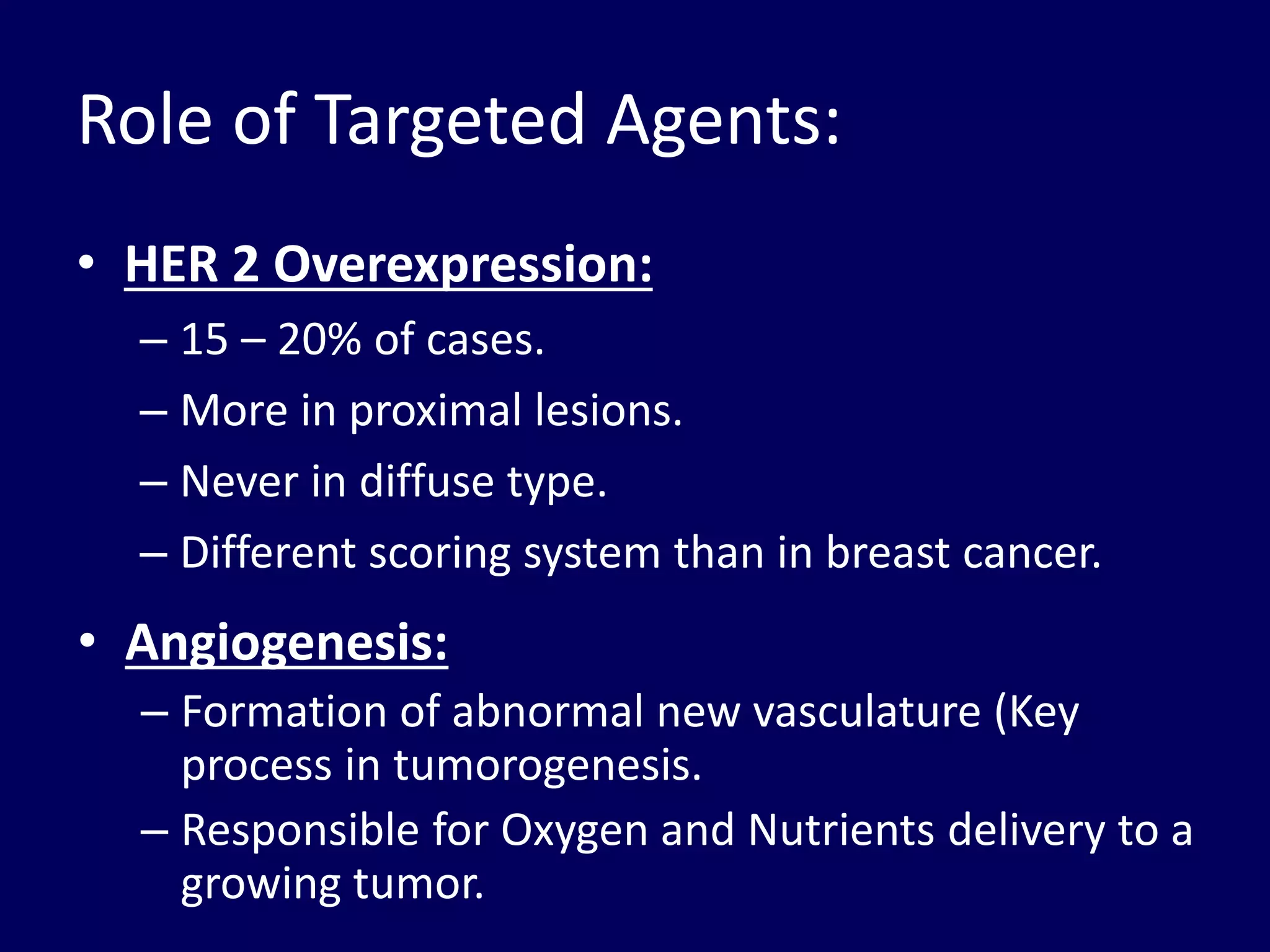 Role of Targeted Agents:

• HER 2 Overexpression:
– 15 – 20% of cases.
– More in proximal lesions.
– Never in diffuse type.
– Different scoring system than in breast cancer.

• Angiogenesis:
– Formation of abnormal new vasculature (Key process in tumorogenesis.
– Responsible for Oxygen and Nutrients delivery to a growing tumor.